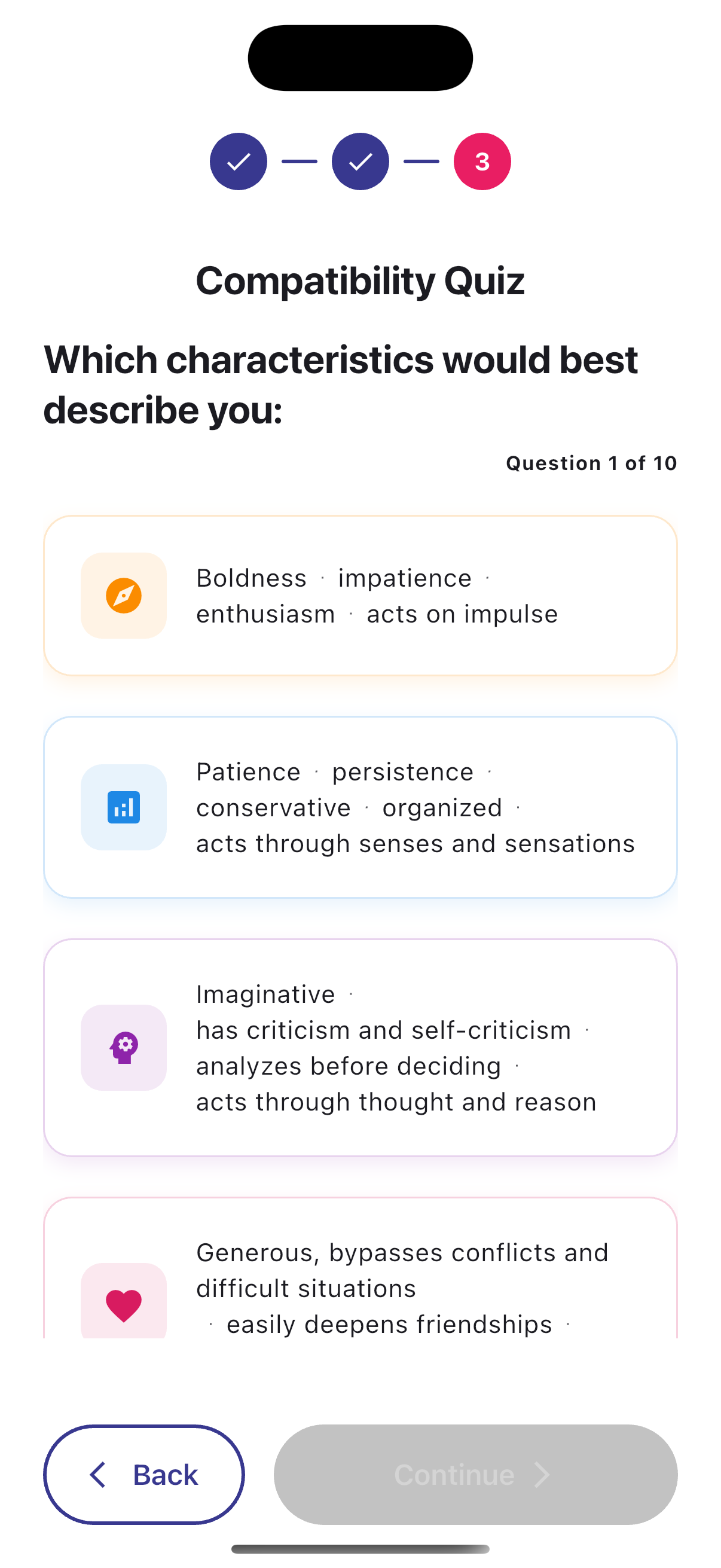 3

Compatibility Quiz

Which characteristics would best describe you:

Question 1 of 10

Boldness · impatience · enthusiasm · acts on impulse

Patience · persistence · conservative · organized · acts through senses and sensations

Imaginative · has criticism and self-criticism · analyzes before deciding · acts through thought and reason

Generous, bypasses conflicts and difficult situations · easily deepens friendships ·

Back

Continue